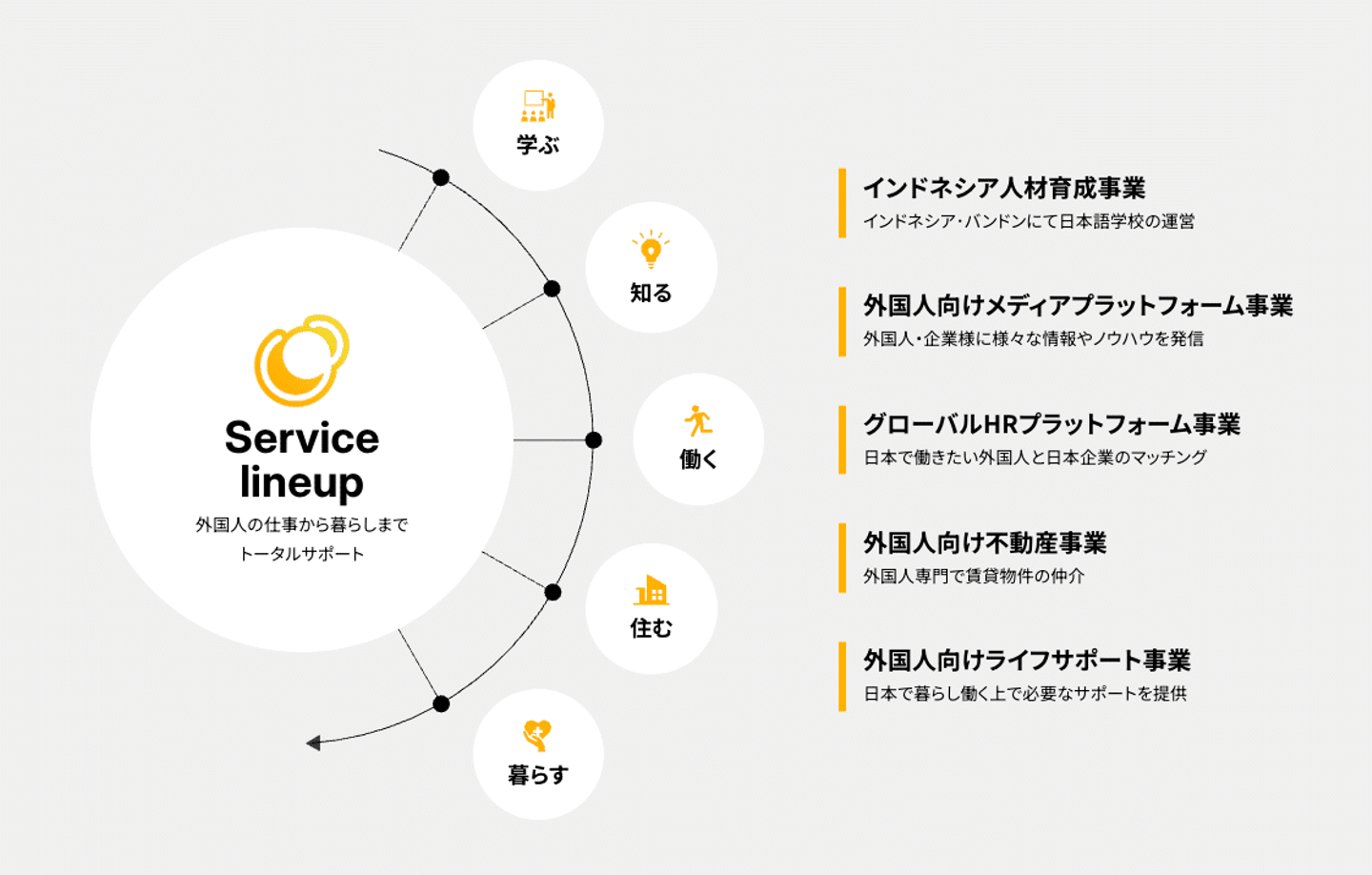 Service lineup
外国人の仕事から暮らしまで
トータルサポート

学ぶ

知る

働く

住む

暮らす

インドネシア人材育成事業
インドネシア・バンドンにて日本語学校の運営

外国人向けメディアプラットフォーム事業
外国人・企業様に様々な情報やノウハウを発信

グローバルHRプラットフォーム事業
日本で働きたい外国人と日本企業のマッチング

外国人向け不動産事業
外国人専門で賃貸物件の仲介

外国人向けライフサポート事業
日本で暮らし働く上で必要なサポートを提供